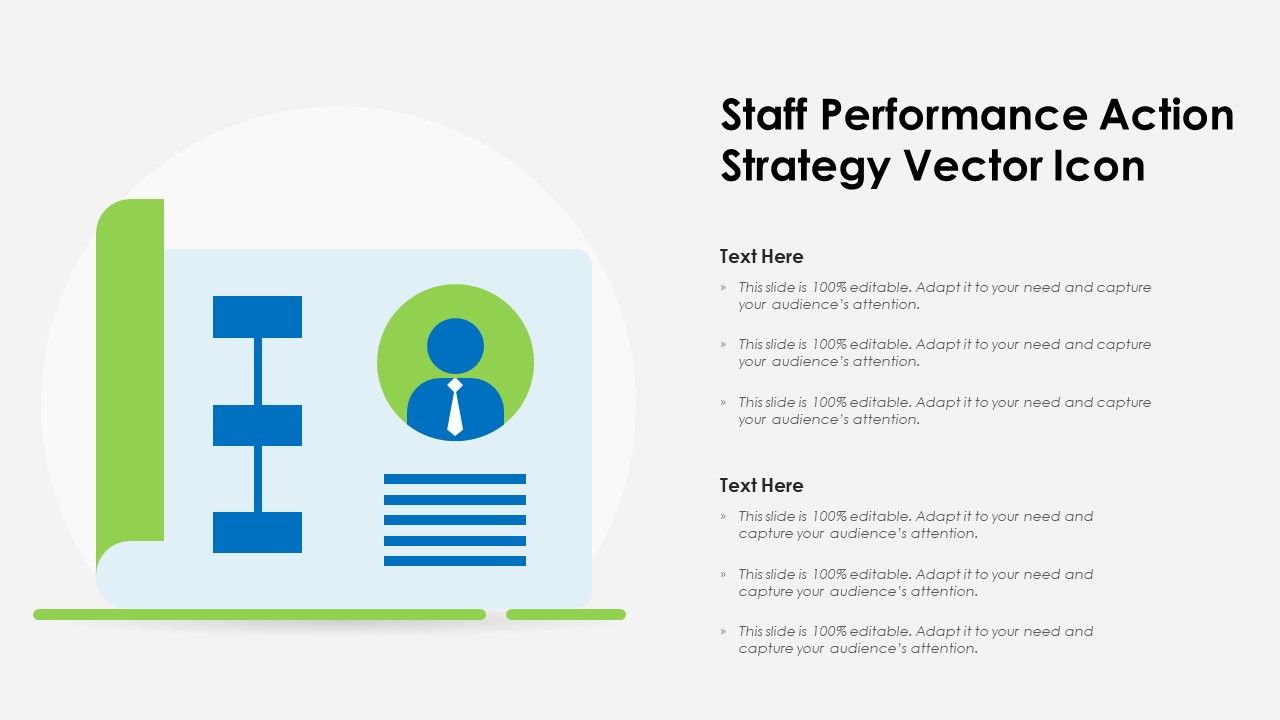 Staff Performance Action Strategy Vector Icon

Text Here

» This slide is 100% editable. Adapt it to your need and capture your audience's attention.

» This slide is 100% editable. Adapt it to your need and capture your audience's attention.

» This slide is 100% editable. Adapt it to your need and capture your audience's attention.

Text Here

» This slide is 100% editable. Adapt it to your need and capture your audience's attention.

» This slide is 100% editable. Adapt it to your need and capture your audience's attention.

» This slide is 100% editable. Adapt it to your need and capture your audience's attention.